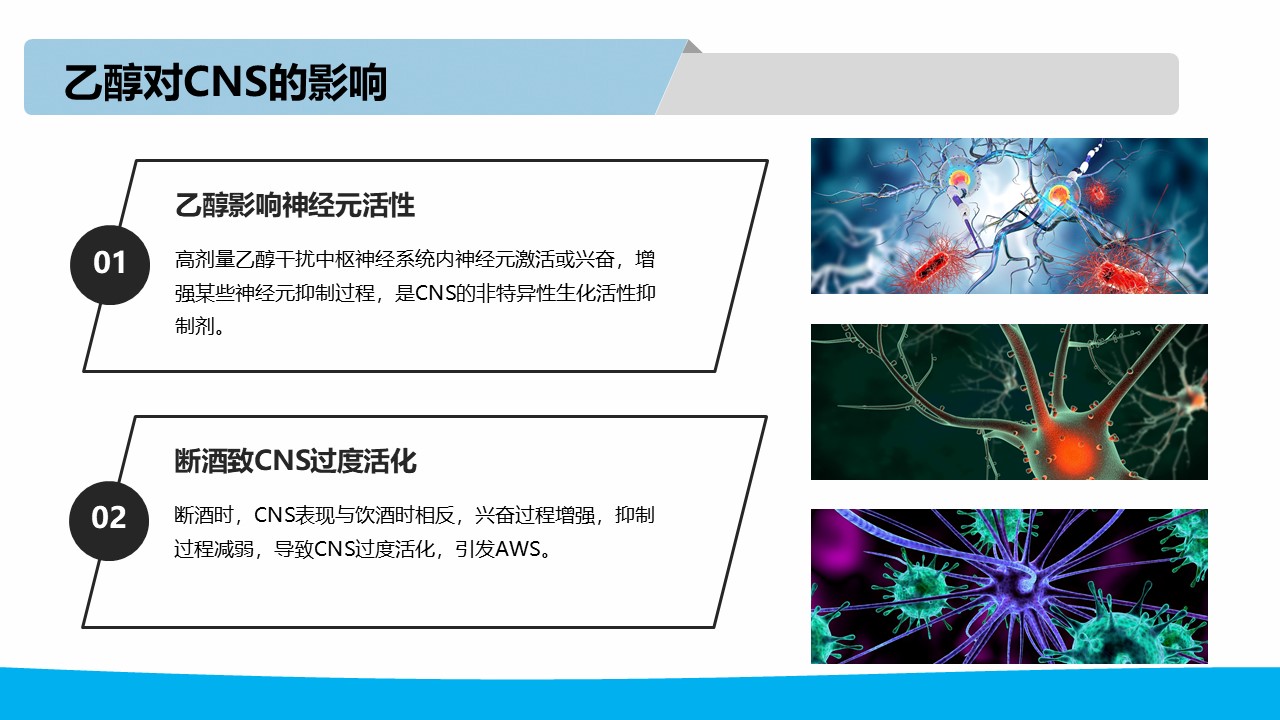 乙醇对CNS的影响

01

乙醇影响神经元活性

高剂量乙醇干扰中枢神经系统内神经元激活或兴奋，增强某些神经元抑制过程，是CNS的非特异性生化活性抑制剂。

02

断酒致CNS过度活化

断酒时，CNS表现与饮酒时相反，兴奋过程增强，抑制过程减弱，导致CNS过度活化，引发AWS。